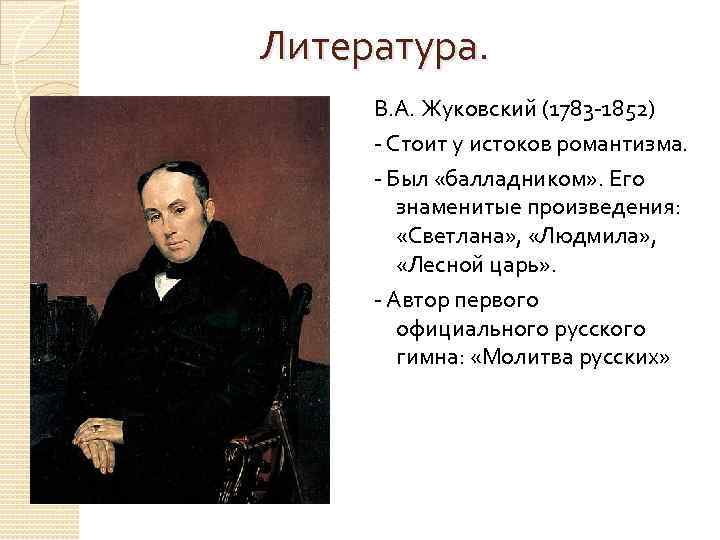 Литература.

В.А. Жуковский (1783-1852)

- Стоит у истоков романтизма.

- Был «балладником». Его знаменитые произведения: «Светлана», «Людмила», «Лесной царь».

- Автор первого официального русского гимна: «Молитва русских»